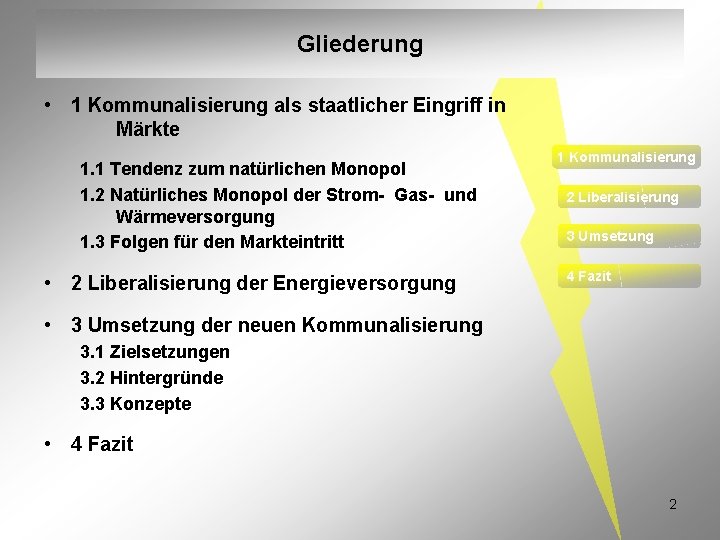 Gliederung

• 1 Kommunalisierung als staatlicher Eingriff in Märkte

1.1 Tendenz zum natürlichen Monopol

1.2 Natürliches Monopol der Strom- Gas- und Wärmeversorgung

1.3 Folgen für den Markteintritt

• 2 Liberalisierung der Energieversorgung

• 3 Umsetzung der neuen Kommunalisierung

3.1 Zielsetzungen

3.2 Hintergründe

3.3 Konzepte

• 4 Fazit

1 Kommunalisierung

2 Liberalisierung

3 Umsetzung

4 Fazit

2